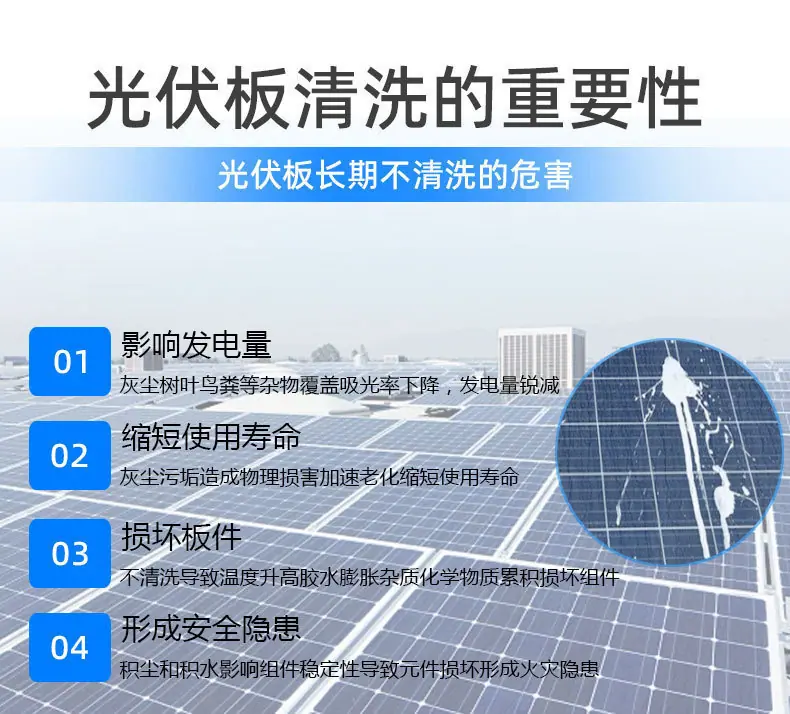 光伏板清洗的重要性

光伏板长期不清洗的危害

01
影响发电量
灰尘树叶鸟粪等杂物覆盖吸光率下降，发电量锐减

02
缩短使用寿命
灰尘污垢造成物理损害加速老化缩短使用寿命

03
损坏板件
不清洗导致温度升高胶水膨胀杂质化学物质累积损坏组件

04
形成安全隐患
积尘和积水影响组件稳定性导致元件损坏形成火灾隐患